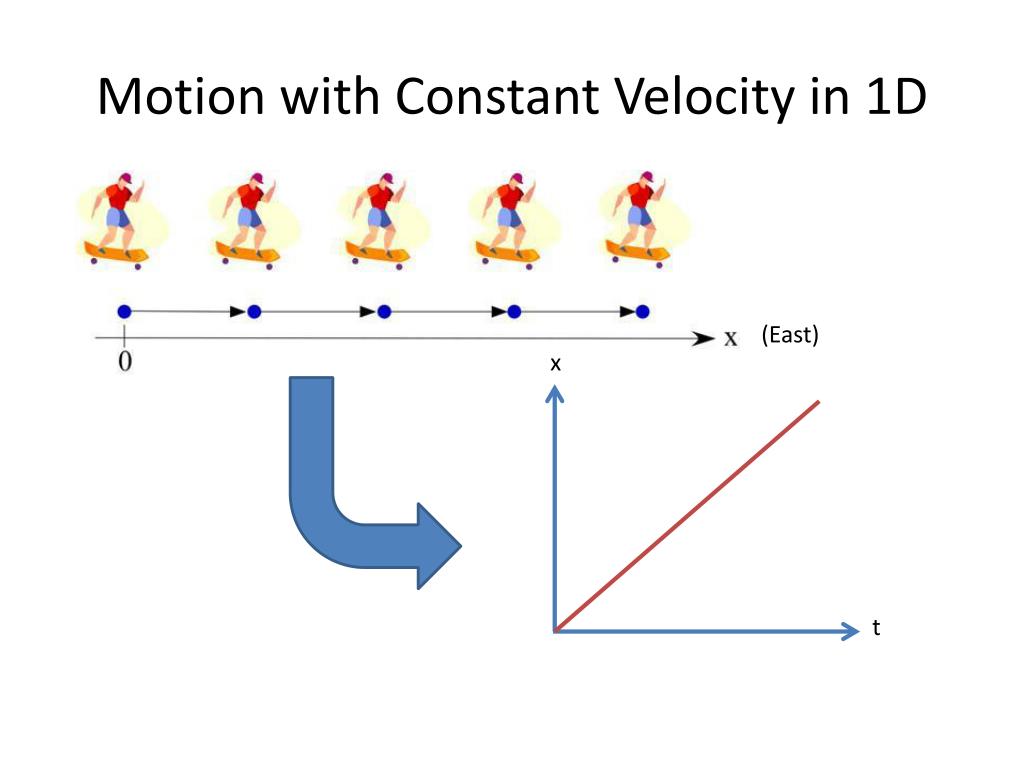 Motion with Constant Velocity in 1D

0

x (East)

x

t